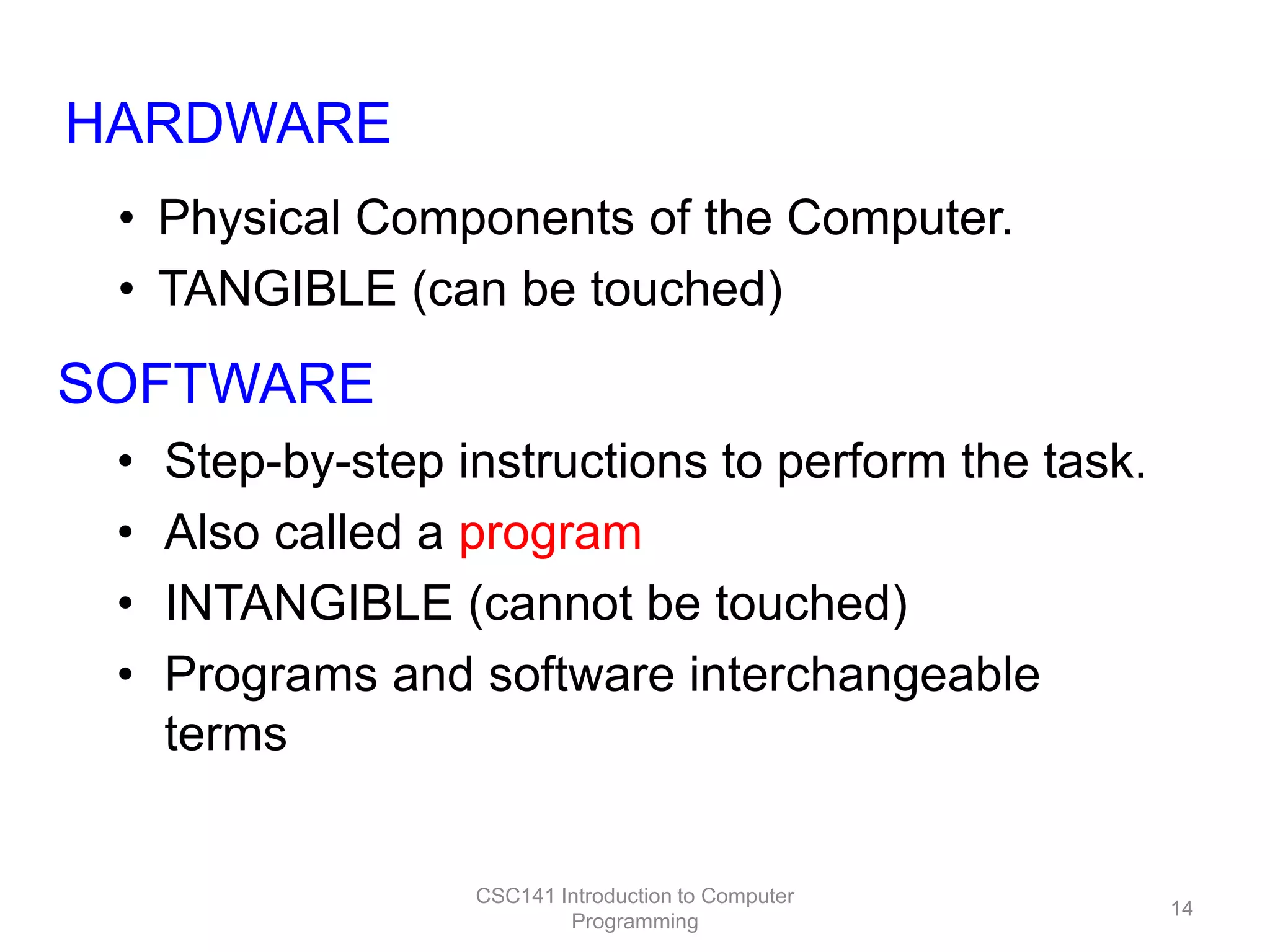 HARDWARE

• Physical Components of the Computer.
• TANGIBLE (can be touched)

SOFTWARE

• Step-by-step instructions to perform the task.
• Also called a program
• INTANGIBLE (cannot be touched)
• Programs and software interchangeable terms

CSC141 Introduction to Computer Programming

14